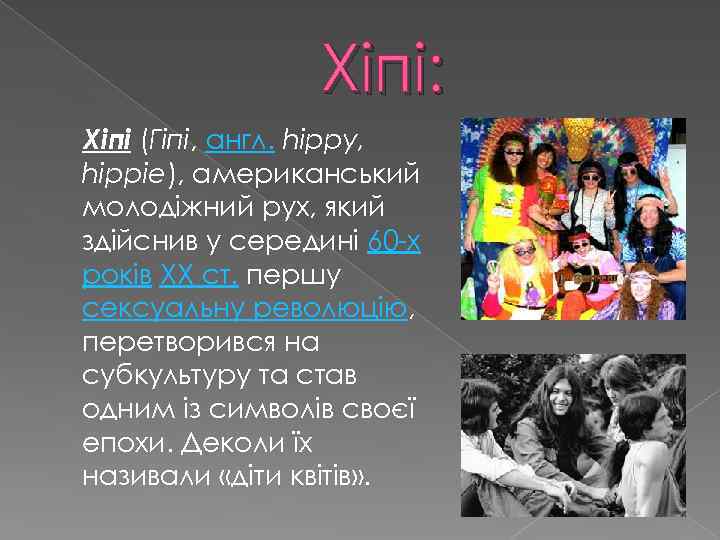 Хіпі:

Хіпі (Гіпі, англ. hippy, hippie), американський молодіжний рух, який здійснив у середині 60-х років XX ст. першу сексуальну революцію, перетворився на субкультуру та став одним із символів своєї епохи. Деколи їх називали «діти квітів».